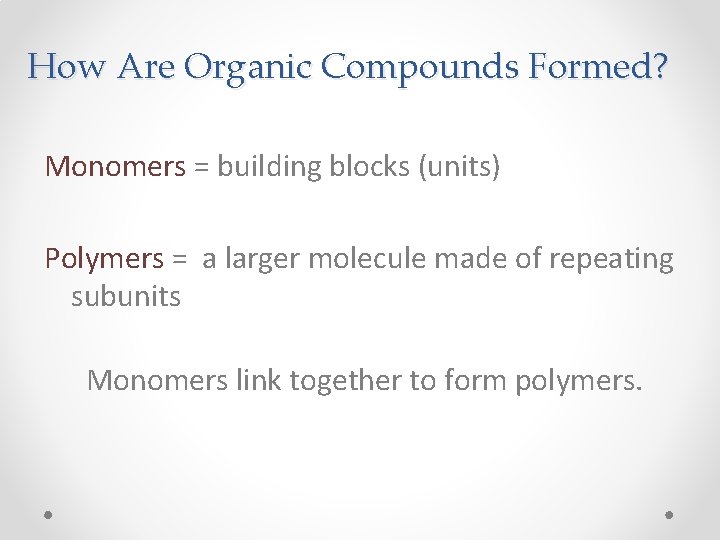 How Are Organic Compounds Formed?

Monomers = building blocks (units)

Polymers = a larger molecule made of repeating subunits

Monomers link together to form polymers.